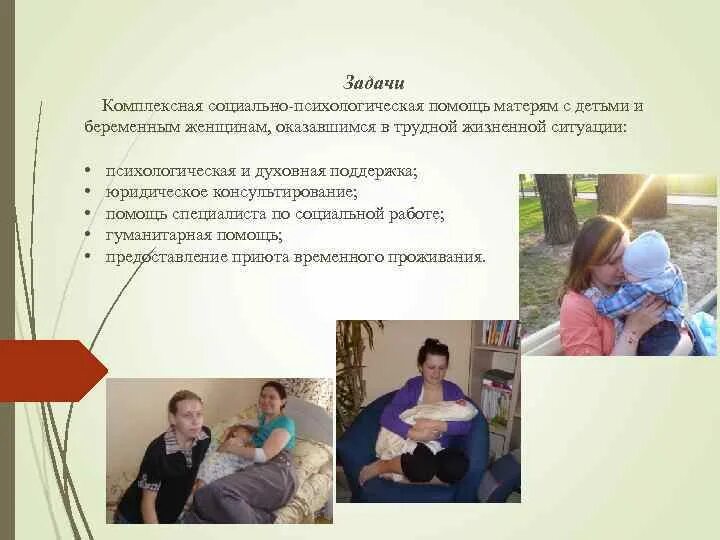 Задачи

Комплексная социально-психологическая помощь матерям с детьми и беременным женщинам, оказавшимся в трудной жизненной ситуации:

• психологическая и духовная поддержка;
• юридическое консультирование;
• помощь специалиста по социальной работе;
• гуманитарная помощь;
• предоставление приюта временного проживания.